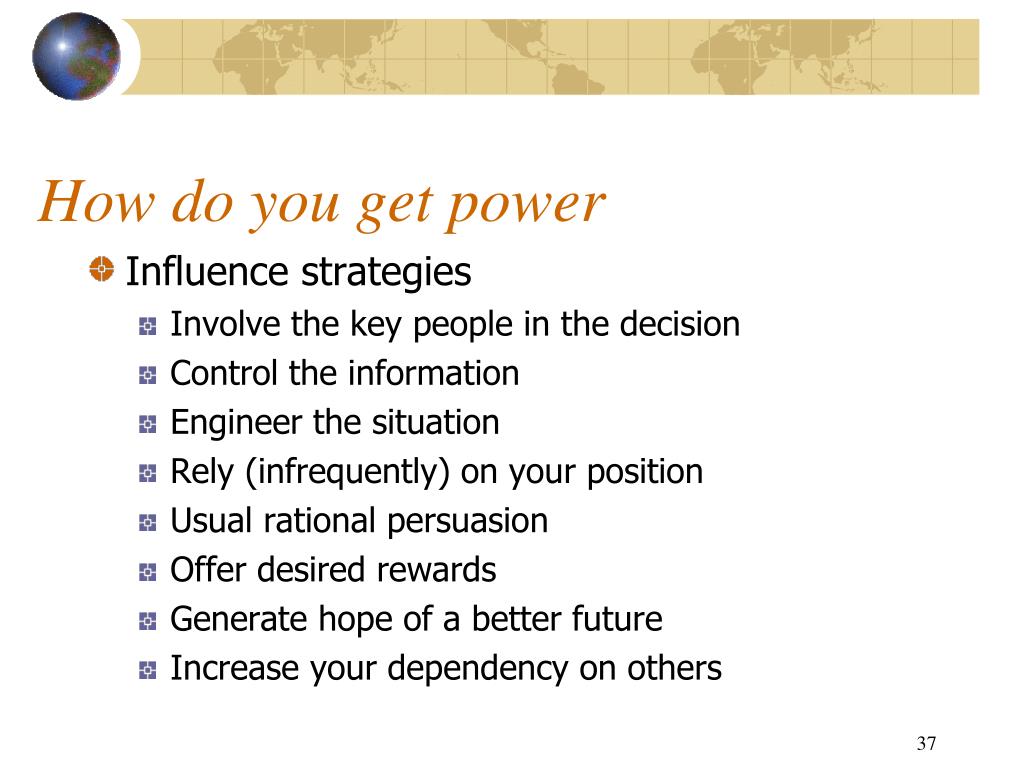 How do you get power

Influence strategies

Involve the key people in the decision

Control the information

Engineer the situation

Rely (infrequently) on your position

Usual rational persuasion

Offer desired rewards

Generate hope of a better future

Increase your dependency on others

37